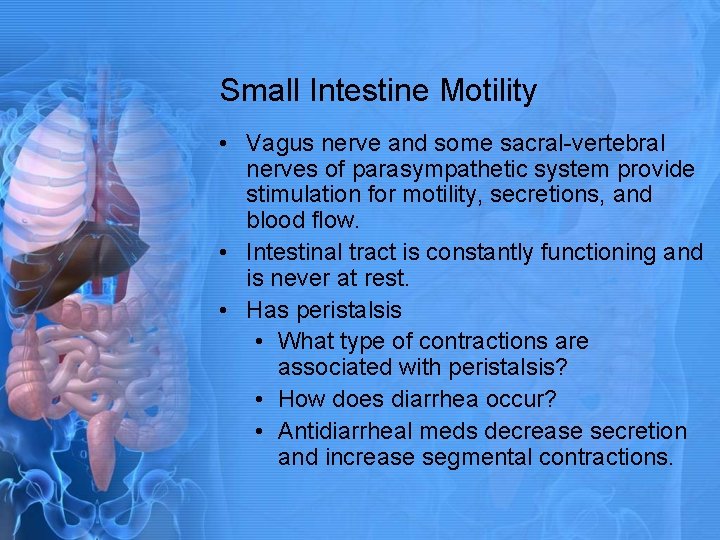 Small Intestine Motility

• Vagus nerve and some sacral-vertebral nerves of parasympathetic system provide stimulation for motility, secretions, and blood flow.
• Intestinal tract is constantly functioning and is never at rest.
• Has peristalsis
  • What type of contractions are associated with peristalsis?
  • How does diarrhea occur?
  • Antidiarrheal meds decrease secretion and increase segmental contractions.